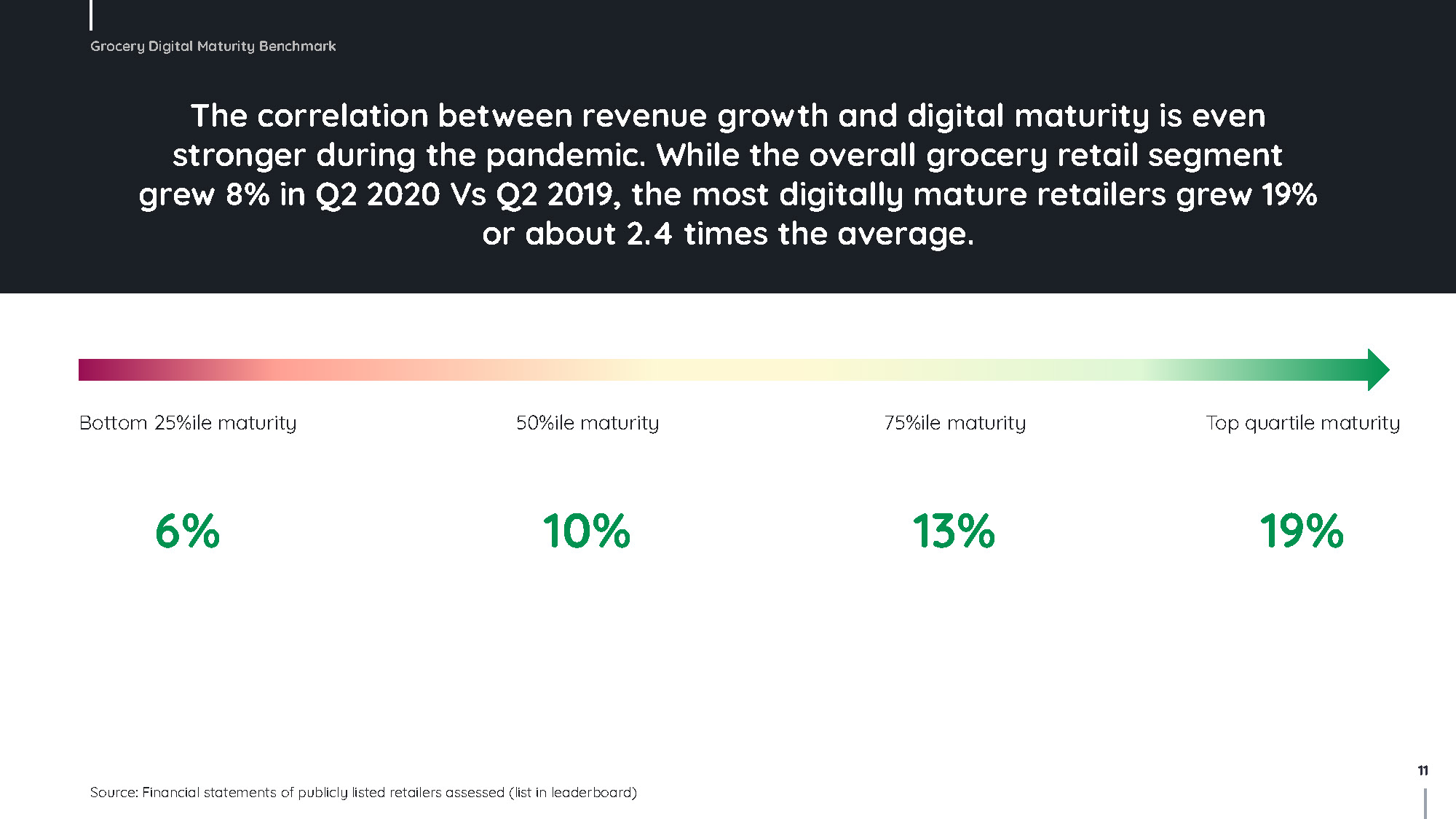 Grocery Digital Maturity Benchmark

The correlation between revenue growth and digital maturity is even stronger during the pandemic. While the overall grocery retail segment grew 8% in Q2 2020 Vs Q2 2019, the most digitally mature retailers grew 19% or about 2.4 times the average.

Bottom 25%ile maturity

50%ile maturity

75%ile maturity

Top quartile maturity

6%

10%

13%

19%

11

Source: Financial statements of publicly listed retailers assessed (list in leaderboard)